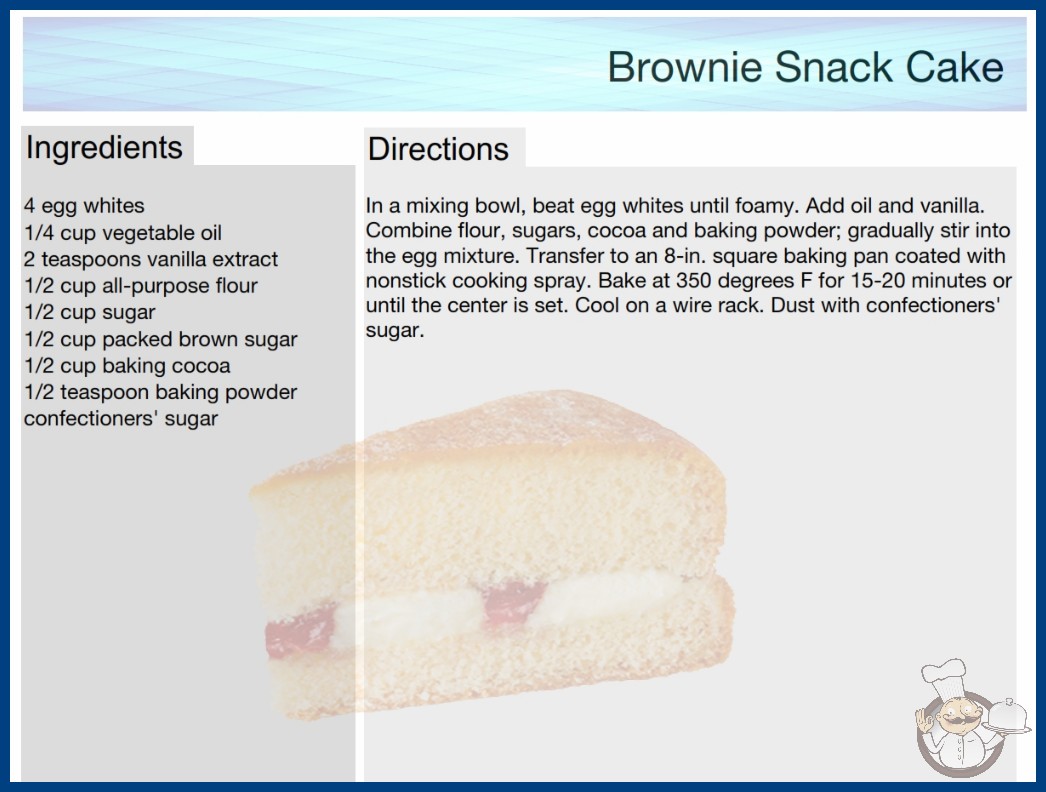 Brownie Snack Cake

Ingredients

4 egg whites
1/4 cup vegetable oil
2 teaspoons vanilla extract
1/2 cup all-purpose flour
1/2 cup sugar
1/2 cup packed brown sugar
1/2 cup baking cocoa
1/2 teaspoon baking powder
confectioners' sugar

Directions

In a mixing bowl, beat egg whites until foamy. Add oil and vanilla. Combine flour, sugars, cocoa and baking powder; gradually stir into the egg mixture. Transfer to an 8-in. square baking pan coated with nonstick cooking spray. Bake at 350 degrees F for 15-20 minutes or until the center is set. Cool on a wire rack. Dust with confectioners' sugar.